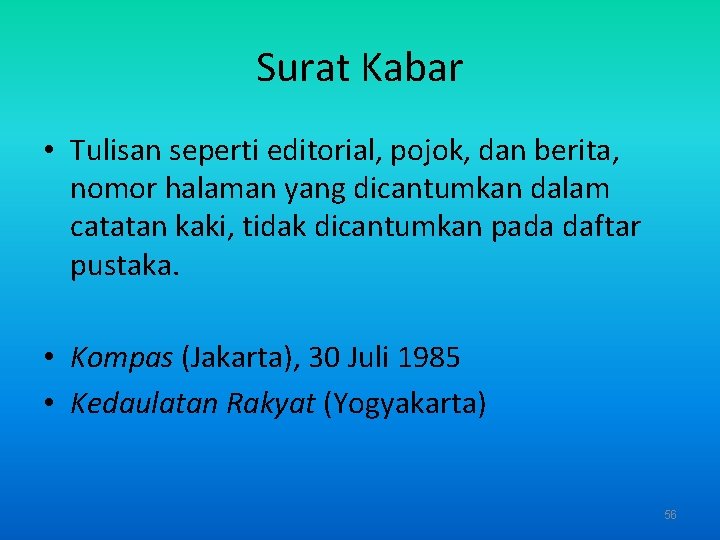 Surat Kabar

• Tulisan seperti editorial, pojok, dan berita, nomor halaman yang dicantumkan dalam catatan kaki, tidak dicantumkan pada daftar pustaka.

• Kompas (Jakarta), 30 Juli 1985
• Kedaulatan Rakyat (Yogyakarta)

56